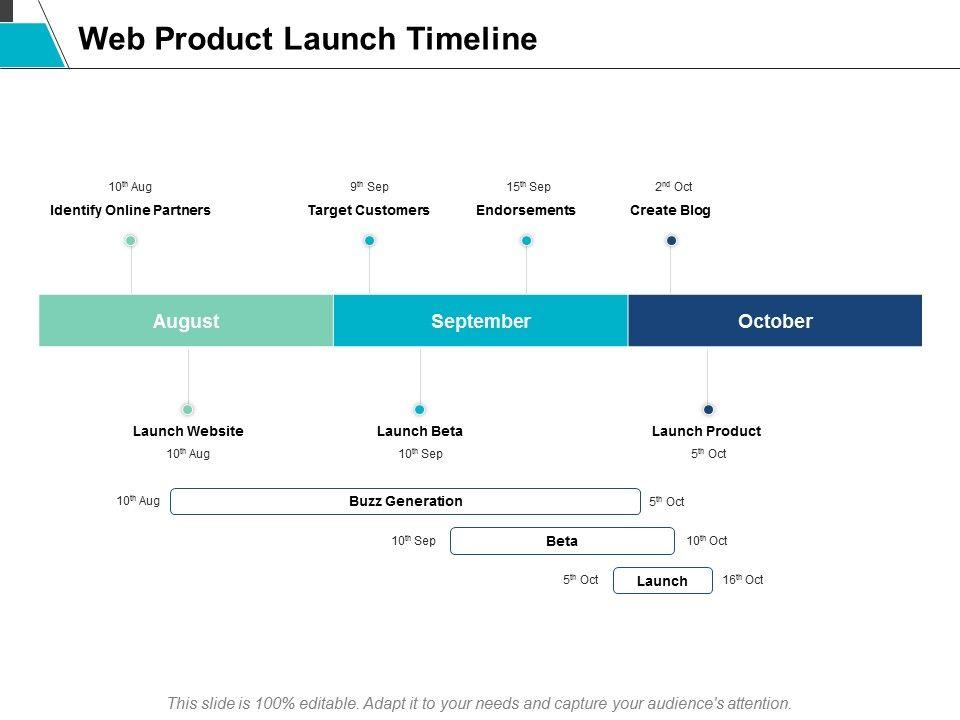 Web Product Launch Timeline

10$^{th}$ Aug
Identify Online Partners

9$^{th}$ Sep
Target Customers

15$^{th}$ Sep
Endorsements

2$^{nd}$ Oct
Create Blog

August

September

October

Launch Website
10$^{th}$ Aug

Launch Beta
10$^{th}$ Sep

Launch Product
5$^{th}$ Oct

10$^{th}$ Aug
Buzz Generation
5$^{th}$ Oct

10$^{th}$ Sep
Beta
10$^{th}$ Oct

5$^{th}$ Oct
Launch
16$^{th}$ Oct

This slide is 100% editable. Adapt it to your needs and capture your audience's attention.